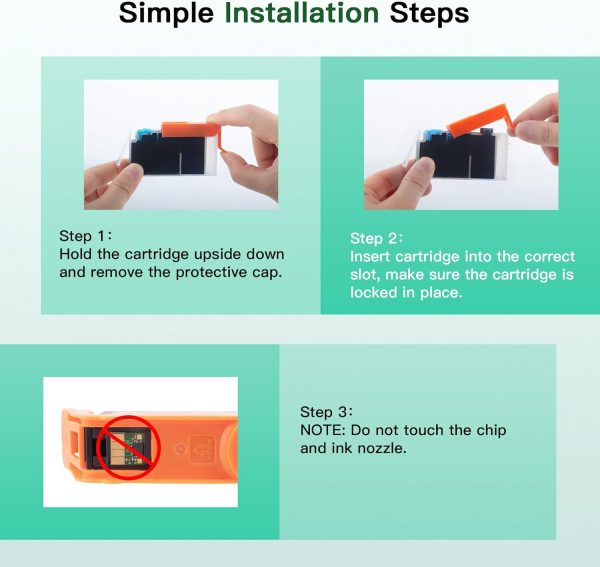 Simple Installation Steps

Step 1:
Hold the cartridge upside down and remove the protective cap.

Step 2:
Insert cartridge into the correct slot, make sure the cartridge is locked in place.

Step 3:
NOTE: Do not touch the chip and ink nozzle.